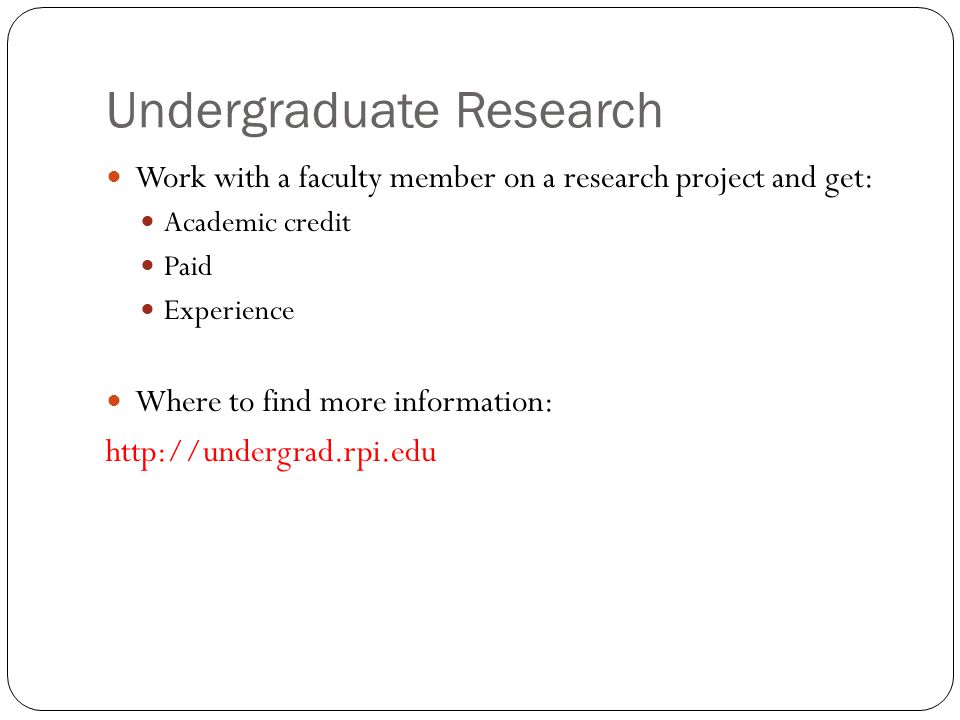 Undergraduate Research

Work with a faculty member on a research project and get:

Academic credit

Paid

Experience

Where to find more information:

http://undergrad.rpi.edu